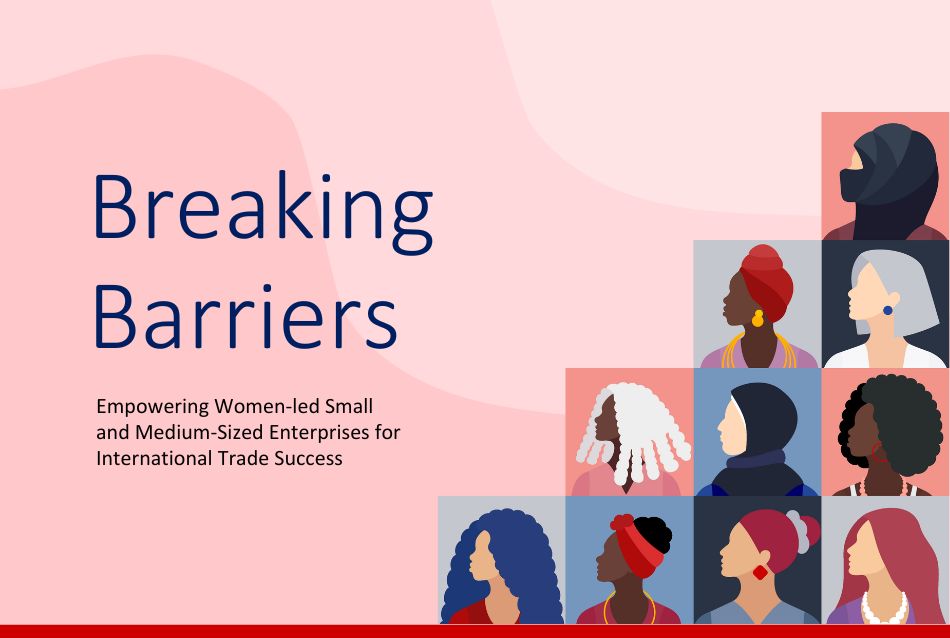 Breaking Barriers

Empowering Women-led Small and Medium-Sized Enterprises for International Trade Success